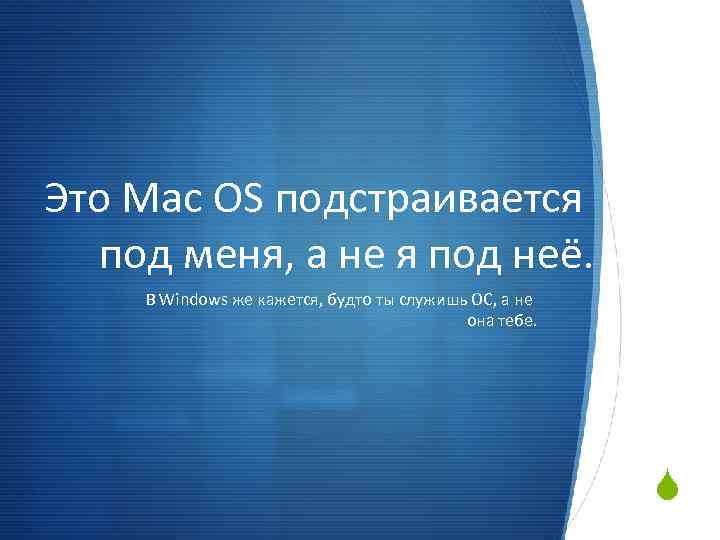 Это Mac OS подстраивается под меня, а не я под неё.

В Windows же кажется, будто ты служишь ОС, а не она тебе.